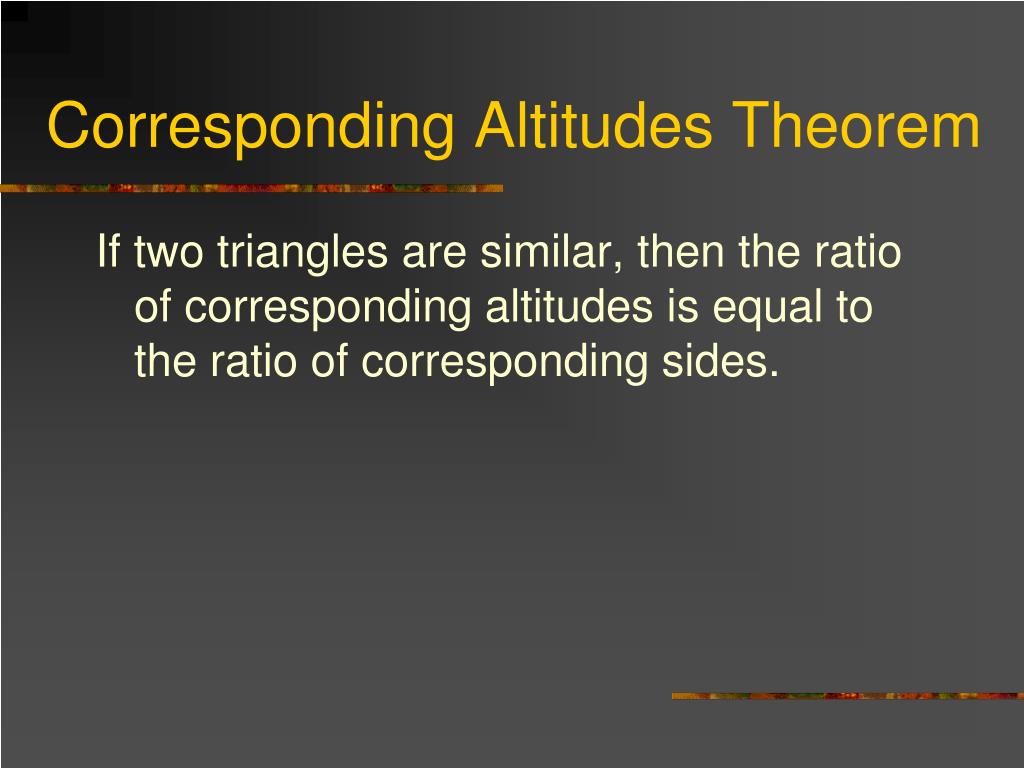 Corresponding Altitudes Theorem

If two triangles are similar, then the ratio of corresponding altitudes is equal to the ratio of corresponding sides.